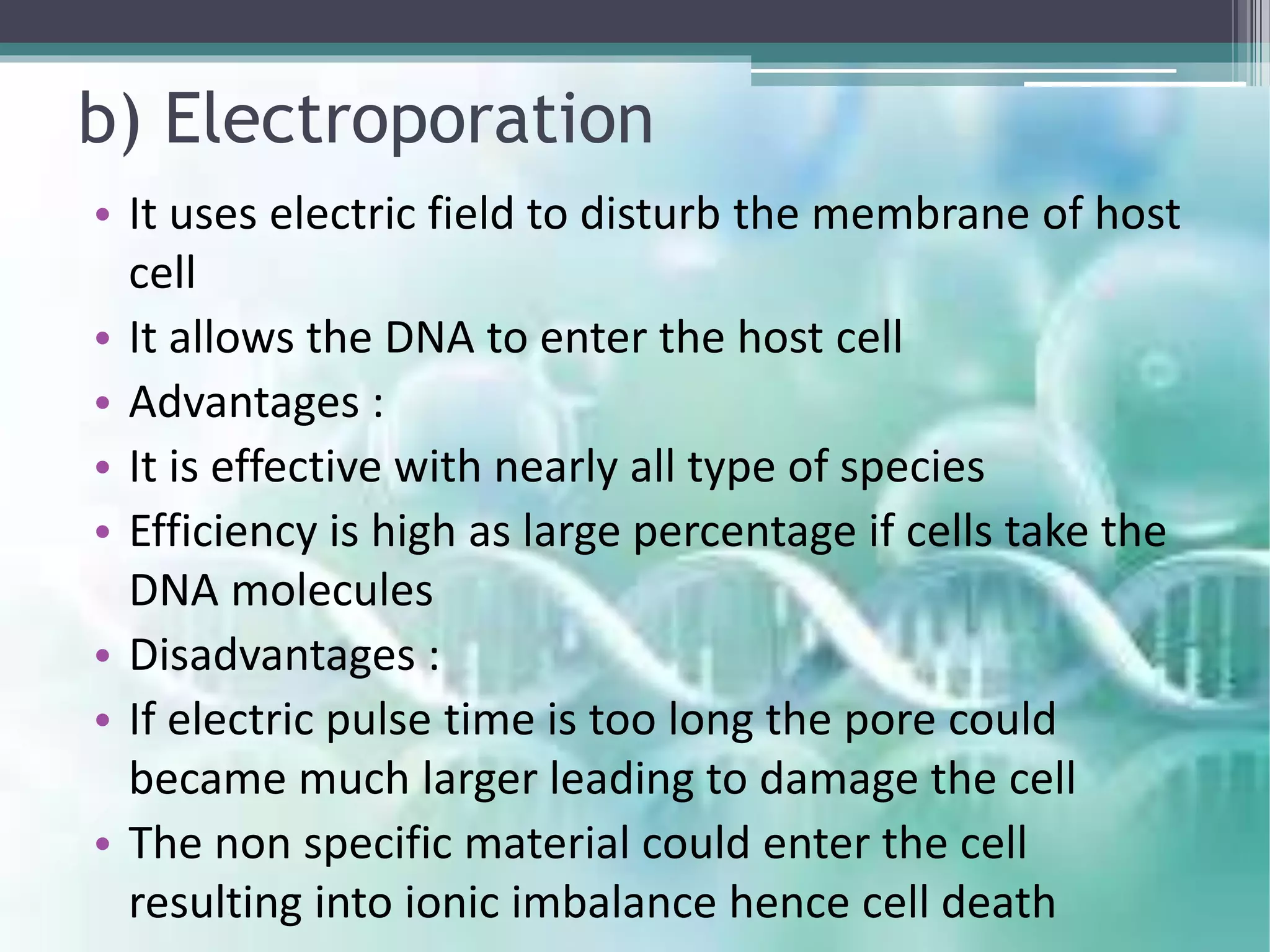 b) Electroporation

• It uses electric field to disturb the membrane of host cell
• It allows the DNA to enter the host cell
• Advantages :
• It is effective with nearly all type of species
• Efficiency is high as large percentage if cells take the DNA molecules
• Disadvantages :
• If electric pulse time is too long the pore could became much larger leading to damage the cell
• The non specific material could enter the cell resulting into ionic imbalance hence cell death